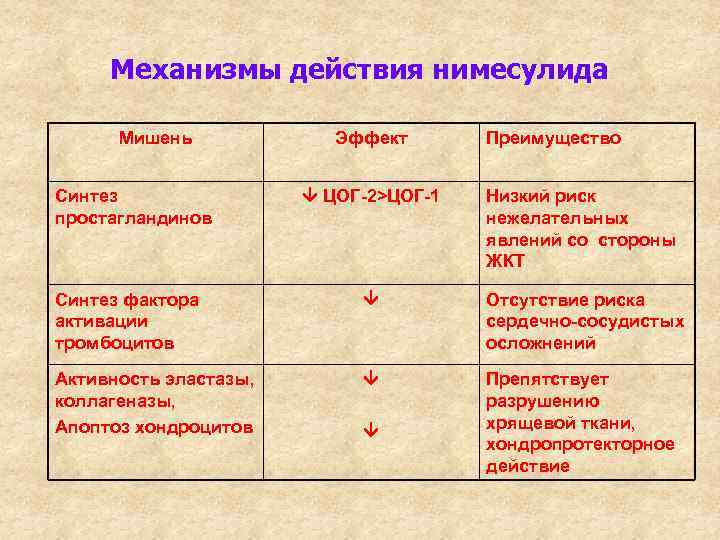 Механизмы действия нимесулида

| Мишень | Эффект | Преимущество |
|---|---|---|
| Синтез простагландинов | ↓ ЦОГ-2>ЦОГ-1 | Низкий риск нежелательных явлений со стороны ЖКТ |
| Синтез фактора активации тромбоцитов | ↓ | Отсутствие риска сердечно-сосудистых осложнений |
| Активность эластазы, коллагеназы, Апоптоз хондроцитов | ↓ ↓ | Препятствует разрушению хрящевой ткани, хондропротекторное действие |